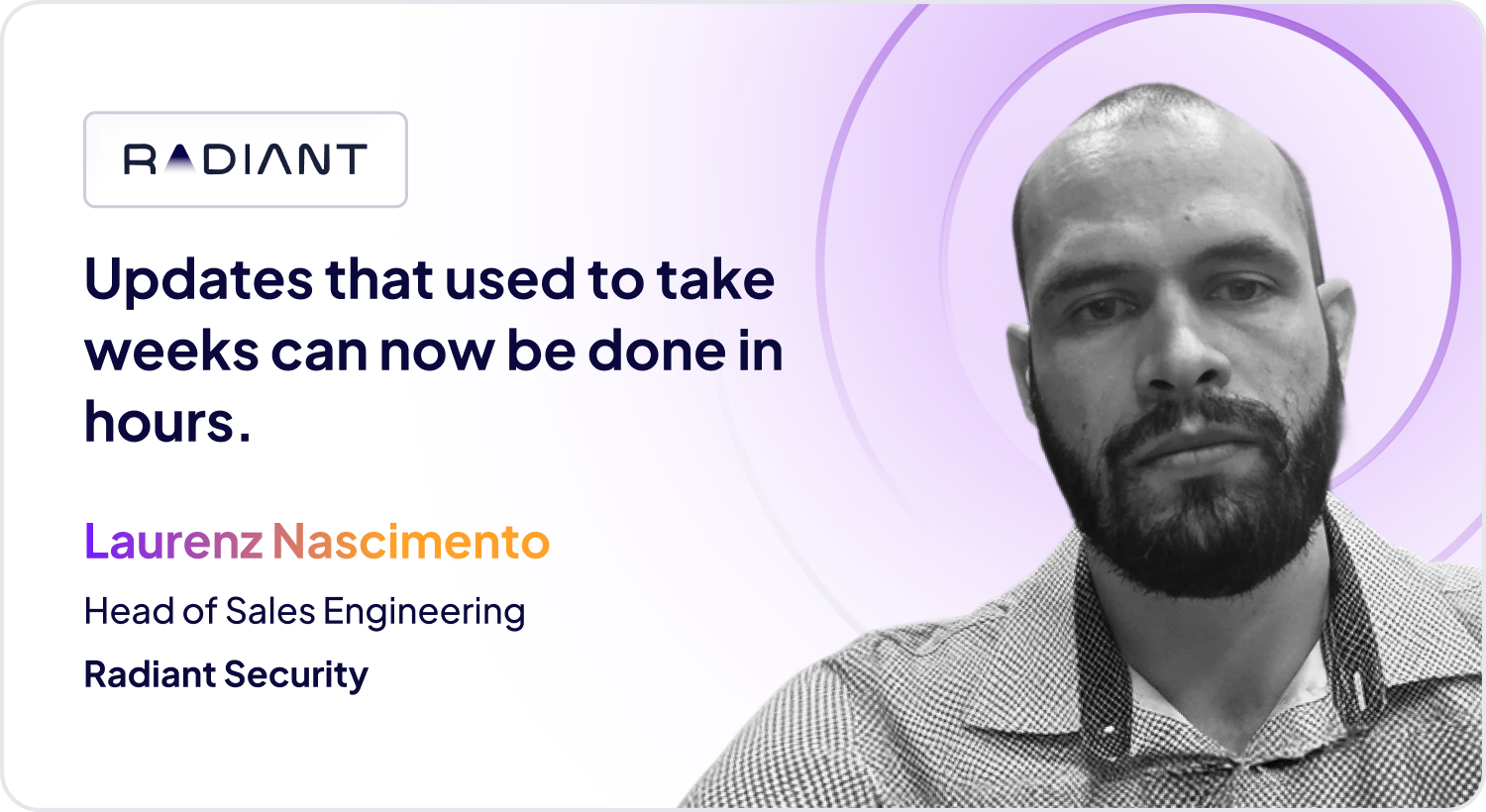 RADIANT

Updates that used to take weeks can now be done in hours.

Laurenz Nascimento

Head of Sales Engineering

Radiant Security